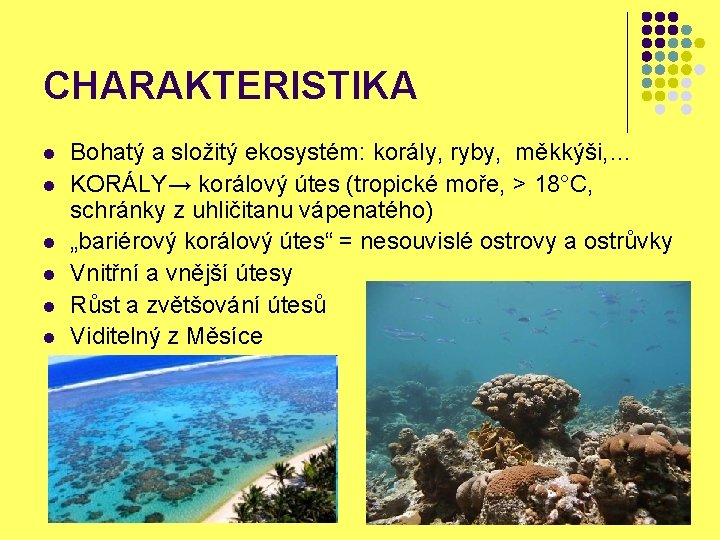 CHARAKTERISTIKA

- Bohatý a složitý ekosystém: korály, ryby, měkkýši,…
- KORÁLY→ korálový útes (tropické moře, > 18°C, schránky z uhličitanu vápenatého)
- „bariérový korálový útes“ = nesouvislé ostrovy a ostrůvky
- Vnitřní a vnější útesy
- Růst a zvětšování útesů
- Viditelný z Měsíce